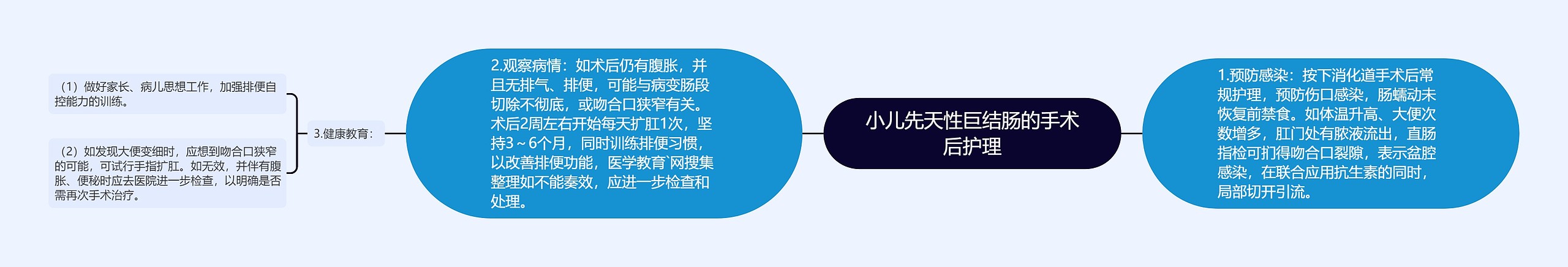 小儿先天性巨结肠的手术后护理

1.预防感染：按下消化道手术后常规护理，预防伤口感染，肠蠕动未恢复前禁食。如体温升高、大便次数增多，肛门处有脓液流出，直肠指检可扪得吻合口裂隙，表示盆腔感染，在联合应用抗生素的同时，局部切开引流。

2.观察病情：如术后仍有腹胀，并且无排气、排便，可能与病变肠段切除不彻底，或吻合口狭窄有关。术后2周左右开始每天扩肛1次，坚持3～6个月，同时训练排便习惯，以改善排便功能，医学教育`网搜集整理如不能奏效，应进一步检查和处理。

3.健康教育：

（1）做好家长、病儿思想工作，加强排便自控能力的训练。

（2）如发现大便变细时，应想到吻合口狭窄的可能，可试行手指扩肛。如无效，并伴有腹胀、便秘时应去医院进一步检查，以明确是否需再次手术治疗。